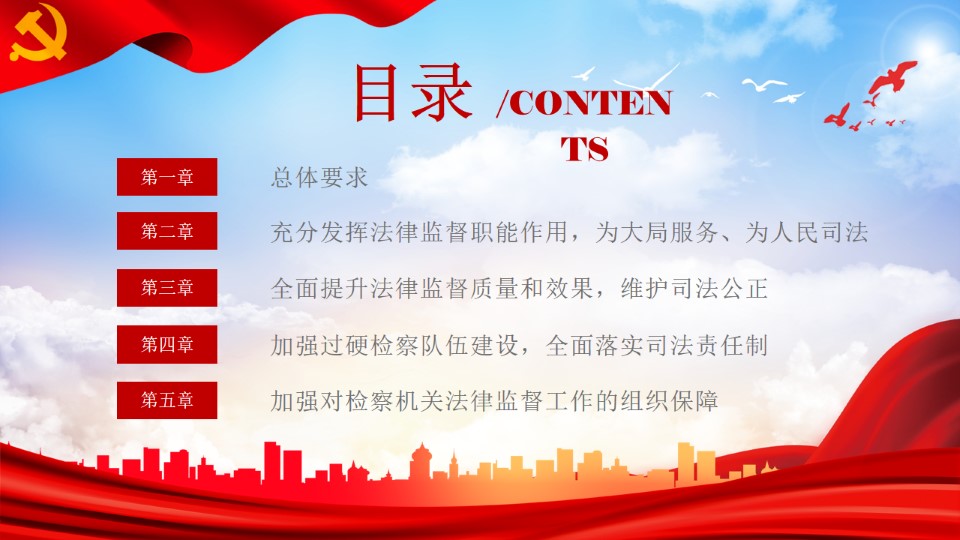 目录 /CONTENTS

第一章 总体要求

第二章 充分发挥法律监督职能作用，为大局服务、为人民司法

第三章 全面提升法律监督质量和效果，维护司法公正

第四章 加强过硬检察队伍建设，全面落实司法责任制

第五章 加强对检察机关法律监督工作的组织保障